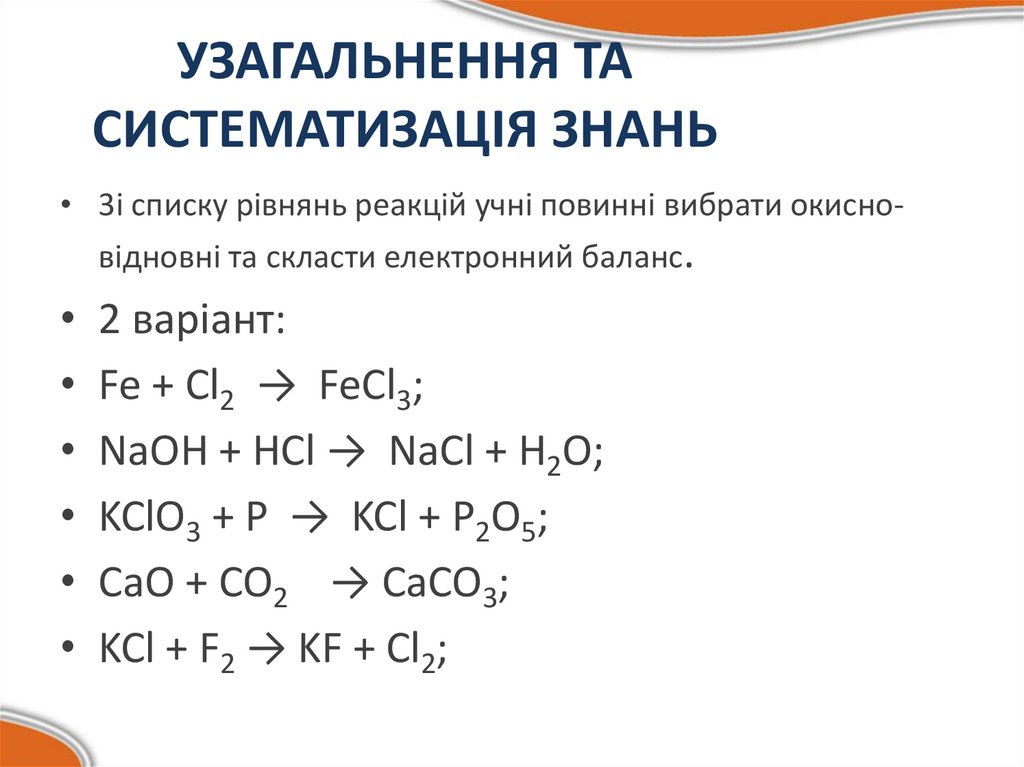 УЗАГАЛЬНЕННЯ ТА СИСТЕМАТИЗАЦІЯ ЗНАНЬ

• Зі списку рівнянь реакцій учні повинні вибрати окисно-відновні та скласти електронний баланс.

• 2 варіант:

• $Fe + Cl_2 \rightarrow FeCl_3$;

• $NaOH + HCl \rightarrow NaCl + H_2O$;

• $KClO_3 + P \rightarrow KCl + P_2O_5$;

• $CaO + CO_2 \rightarrow CaCO_3$;

• $KCl + F_2 \rightarrow KF + Cl_2$;